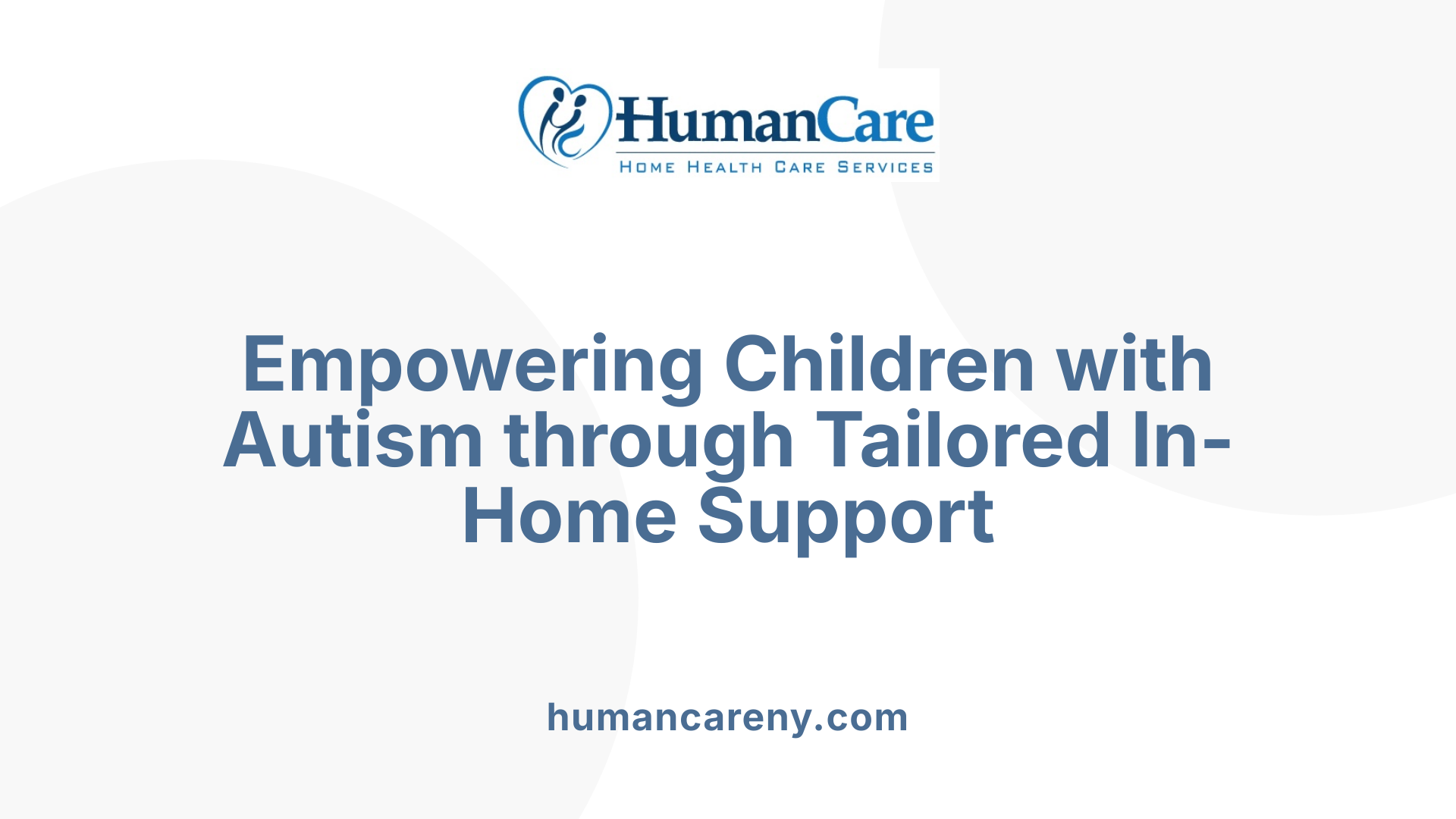 HumanCare
HOME HEALTH CARE SERVICES

Empowering Children with Autism through Tailored In-Home Support

humancareny.com